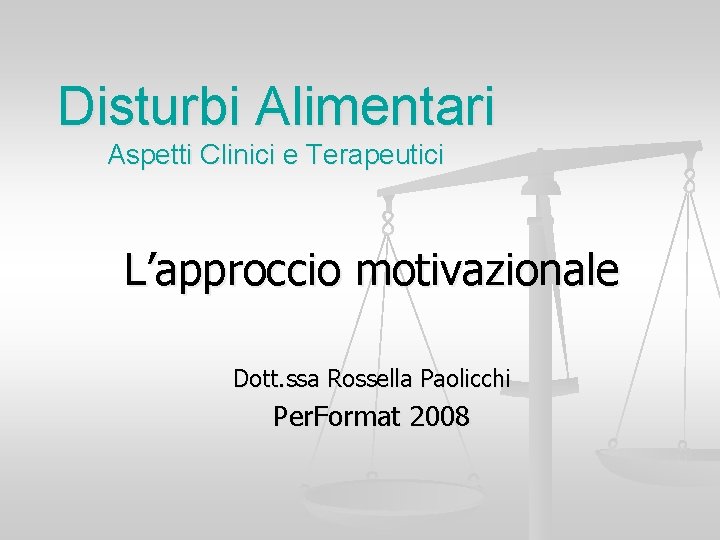 Disturbi Alimentari
Aspetti Clinici e Terapeutici

L’approccio motivazionale

Dott.ssa Rossella Paolicchi
PerFormat 2008